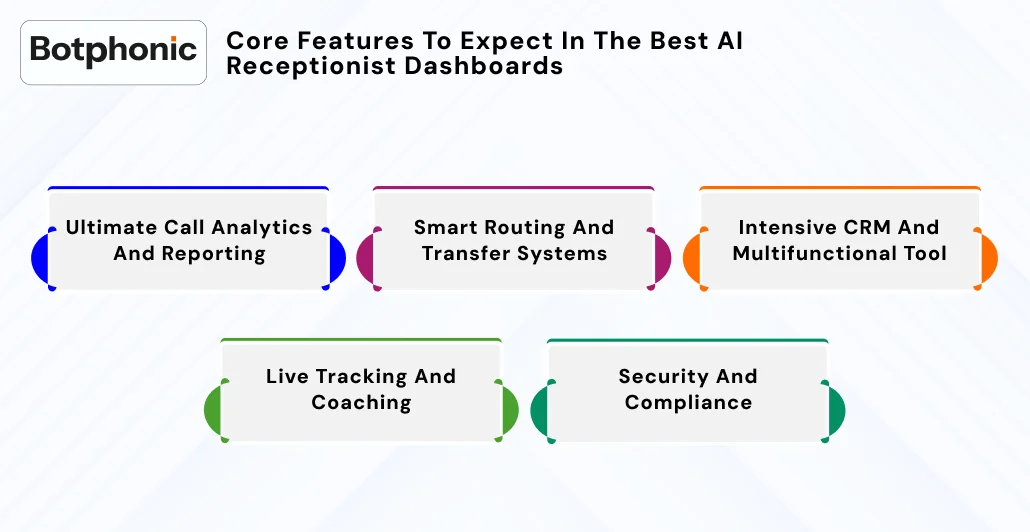 Botphonic

Core Features To Expect In The Best AI Receptionist Dashboards

Ultimate Call Analytics And Reporting

Smart Routing And Transfer Systems

Intensive CRM And Multifunctional Tool

Live Tracking And Coaching

Security And Compliance